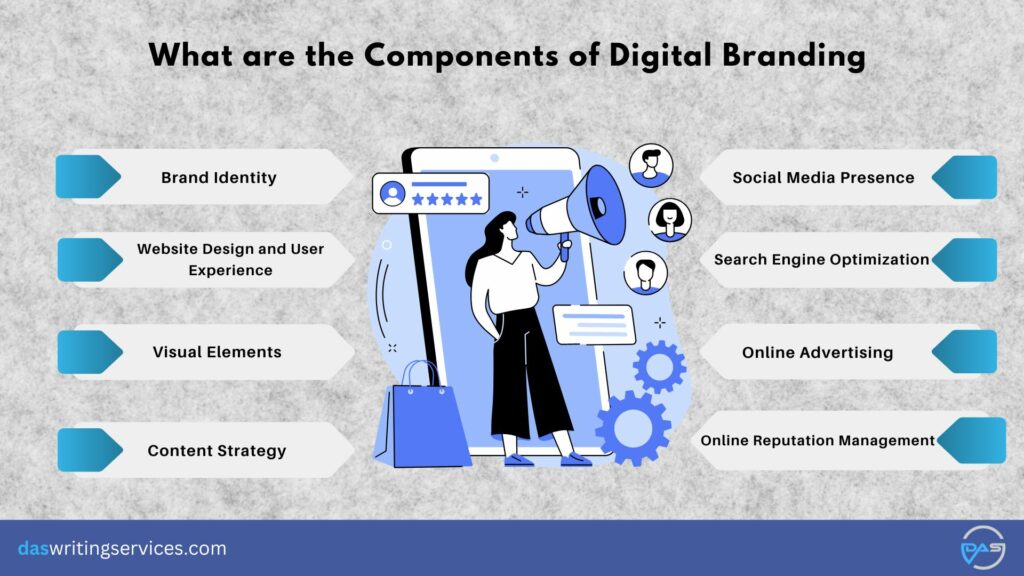 What are the Components of Digital Branding

Brand Identity

Website Design and User Experience

Visual Elements

Content Strategy

Social Media Presence

Search Engine Optimization

Online Advertising

Online Reputation Management

daswritingservices.com

DAS